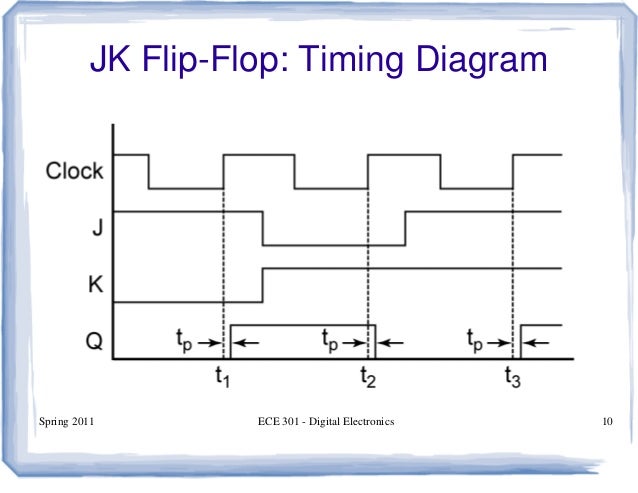 JK Flip-Flop: Timing Diagram

Clock

J

K

Q

$t_p$

$t_p$

$t_p$

$t_1$

$t_2$

$t_3$

Spring 2011

ECE 301 - Digital Electronics

10